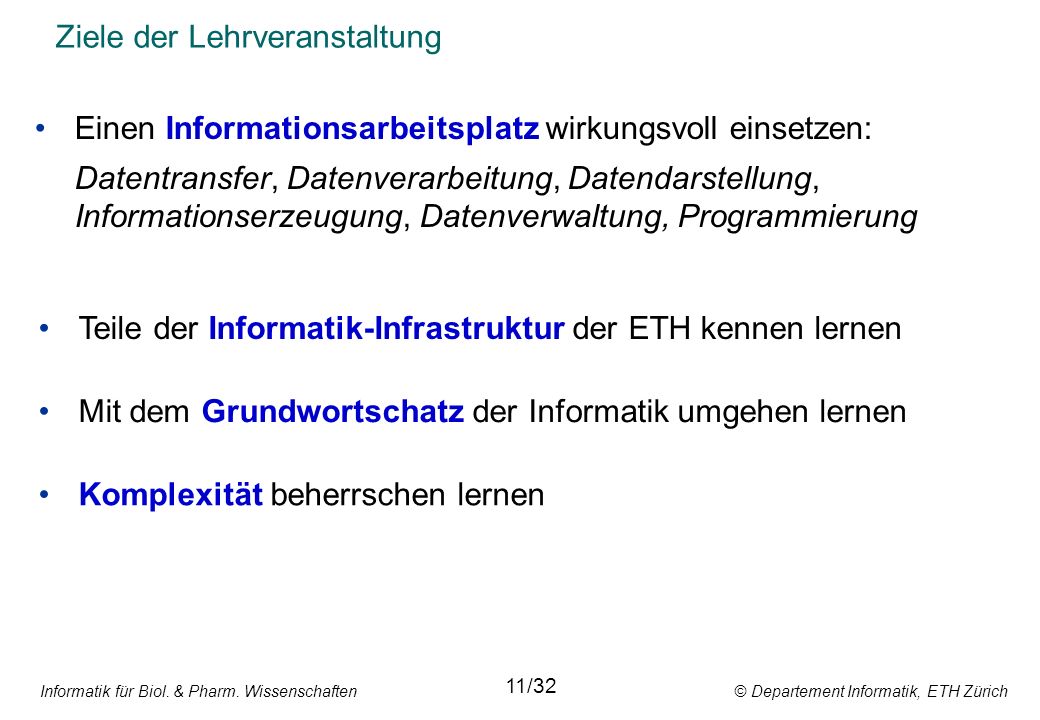 Ziele der Lehrveranstaltung

• Einen Informationsarbeitsplatz wirkungsvoll einsetzen:

Datentransfer, Datenverarbeitung, Datendarstellung, Informationserzeugung, Datenverwaltung, Programmierung

• Teile der Informatik-Infrastruktur der ETH kennen lernen

• Mit dem Grundwortschatz der Informatik umgehen lernen

• Komplexität beherrschen lernen

Informatik für Biol. & Pharm. Wissenschaften

11/32

© Departement Informatik, ETH Zürich